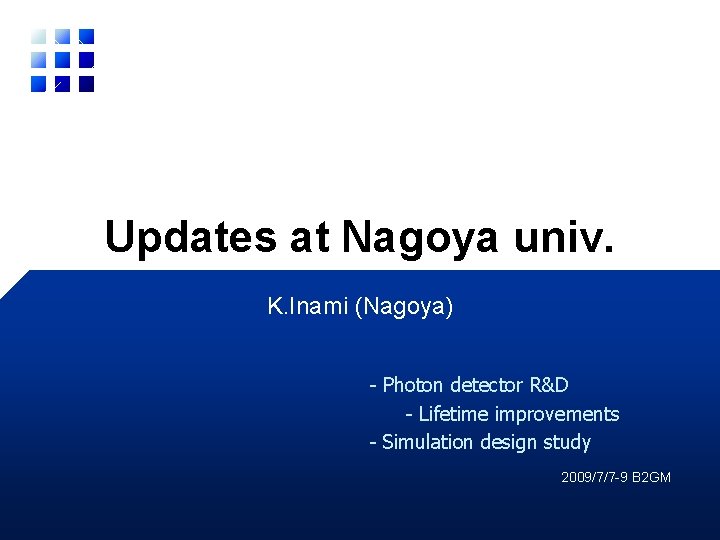 Updates at Nagoya univ.

K.Inami (Nagoya)

- Photon detector R&D
- Lifetime improvements
- Simulation design study

2009/7/7-9 B2GM